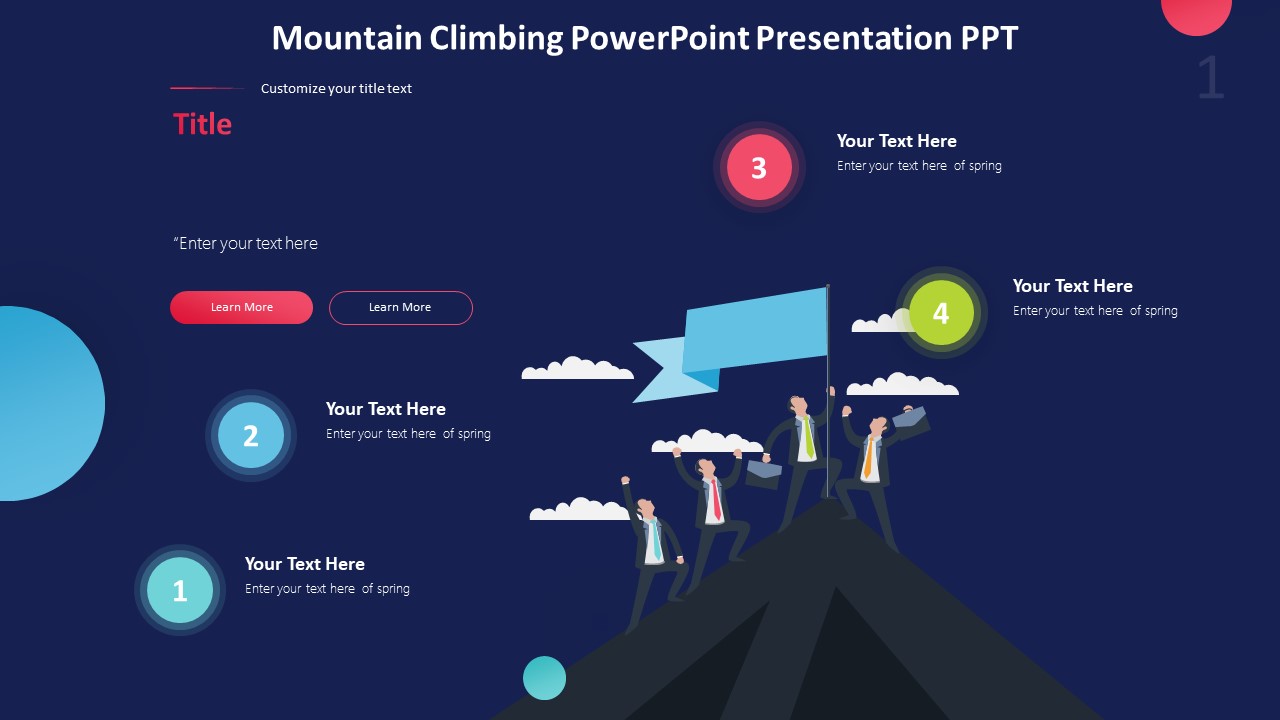 Mountain Climbing PowerPoint Presentation PPT

1

Customize your title text

Title

"Enter your text here

Learn More

Learn More

3

Your Text Here

Enter your text here of spring

4

Your Text Here

Enter your text here of spring

2

Your Text Here

Enter your text here of spring

1

Your Text Here

Enter your text here of spring